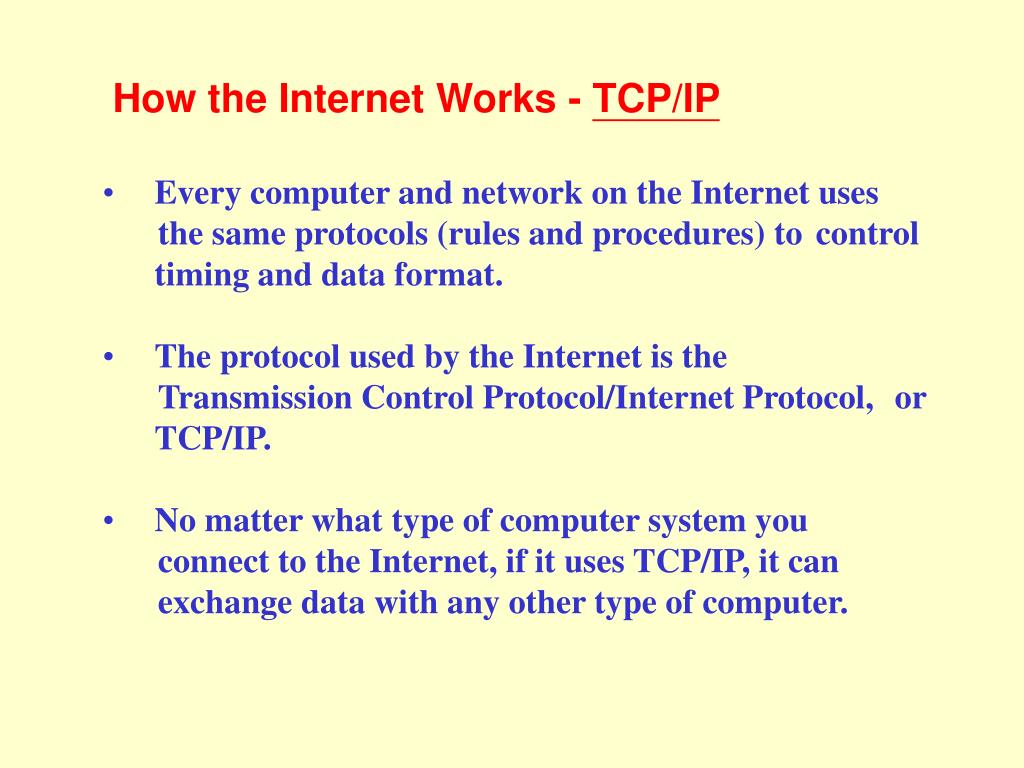 How the Internet Works - TCP/IP

• Every computer and network on the Internet uses the same protocols (rules and procedures) to control timing and data format.

• The protocol used by the Internet is the Transmission Control Protocol/Internet Protocol, or TCP/IP.

• No matter what type of computer system you connect to the Internet, if it uses TCP/IP, it can exchange data with any other type of computer.